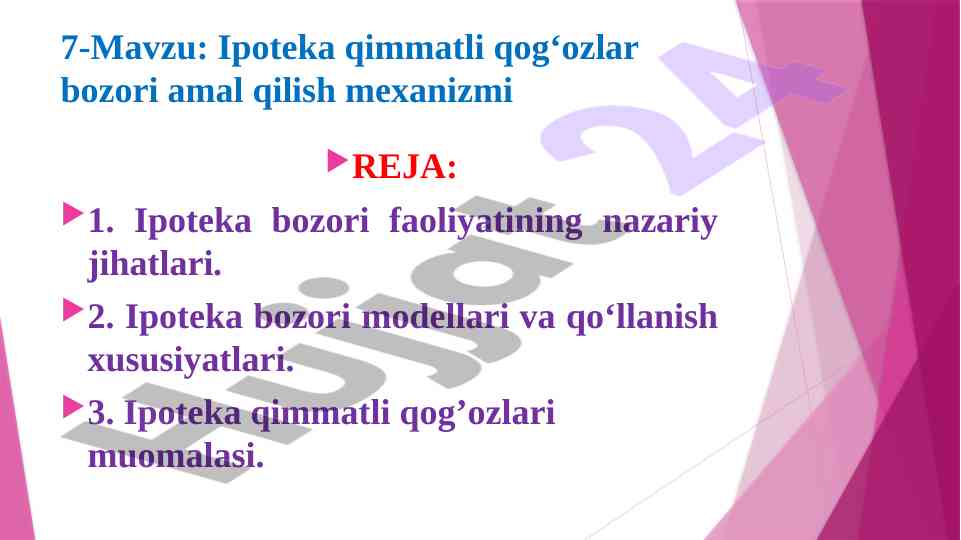 7-Mavzu: Ipoteka qimmatli qog‘ozlar bozori amal qilish mexanizmi

REJA:

1. Ipoteka bozori faoliyatining nazariy jihatlari.

2. Ipoteka bozori modellari va qo‘llanish xususiyatlari.

3. Ipoteka qimmatli qog’ozlari muomalasi.

Hujjat 24